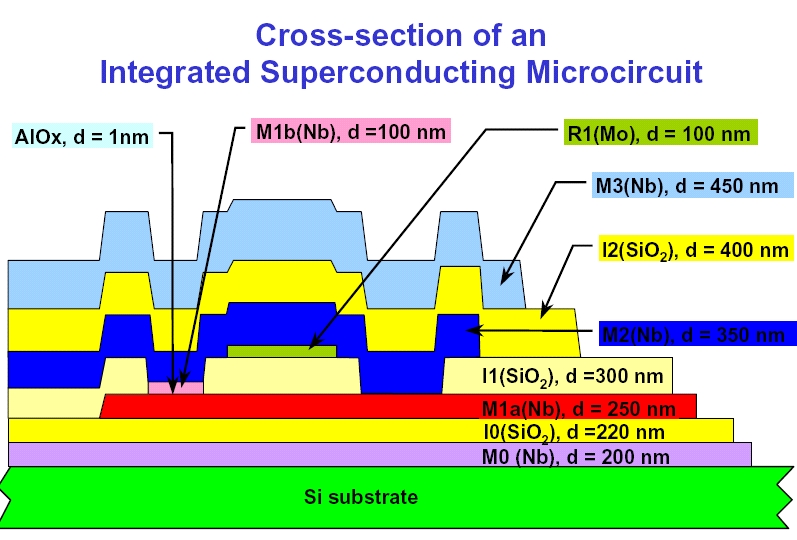 Cross-section of an
Integrated Superconducting Microcircuit

AlOx, d = 1nm

M1b(Nb), d =100 nm

R1(Mo), d = 100 nm

M3(Nb), d = 450 nm

I2($SiO_2$), d = 400 nm

M2(Nb), d = 350 nm

I1($SiO_2$), d =300 nm

M1a(Nb), d = 250 nm

I0($SiO_2$), d =220 nm

M0 (Nb), d = 200 nm

Si substrate